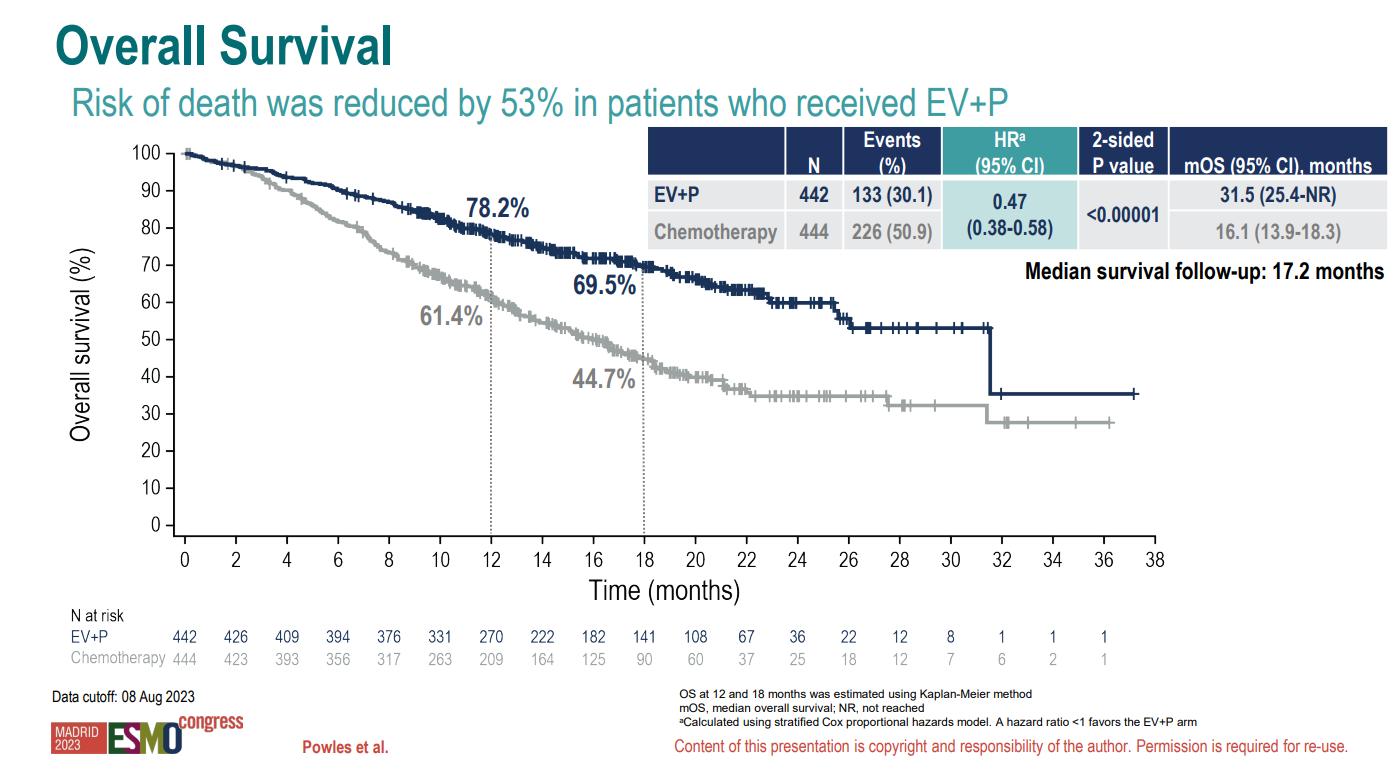 Overall Survival

Risk of death was reduced by 53% in patients who received EV+P

|  | N | Events (%) | HR$^{a}$ (95% CI) | 2-sided P value | mOS (95% CI), months |
|---|---|---|---|---|---|
| EV+P | 442 | 133 (30.1) | 0.47 (0.38-0.58) | <0.00001 | 31.5 (25.4-NR) |
| Chemotherapy | 444 | 226 (50.9) |  |  | 16.1 (13.9-18.3) |

Median survival follow-up: 17.2 months

Overall survival (%)

100
90
80
70
60
50
40
30
20
10
0

78.2%
69.5%
61.4%
44.7%

0 2 4 6 8 10 12 14 16 18 20 22 24 26 28 30 32 34 36 38

Time (months)

N at risk
EV+P 442 426 409 394 376 331 270 222 182 141 108 67 36 22 12 8 1 1 1
Chemotherapy 444 423 393 356 317 263 209 164 125 90 60 37 25 18 12 7 6 2 1

Data cutoff: 08 Aug 2023

OS at 12 and 18 months was estimated using Kaplan-Meier method
mOS, median overall survival; NR, not reached
$^{a}$Calculated using stratified Cox proportional hazards model. A hazard ratio <1 favors the EV+P arm

MADRID 2023 ESMO congress

Powles et al.

Content of this presentation is copyright and responsibility of the author. Permission is required for re-use.